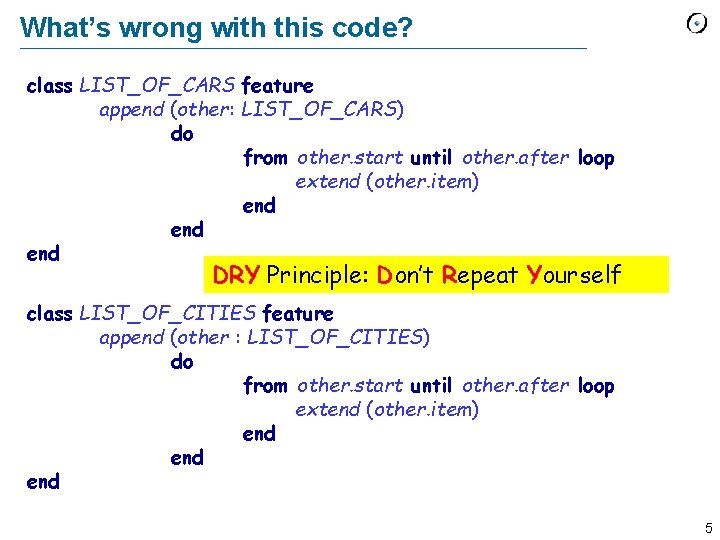 What's wrong with this code?

class LIST_OF_CARS feature
append (other: LIST_OF_CARS)
do
from other.start until other.after loop
extend (other.item)
end
end
end

DRY Principle: Don't Repeat Yourself

class LIST_OF_CITIES feature
append (other : LIST_OF_CITIES)
do
from other.start until other.after loop
extend (other.item)
end
end
end

5